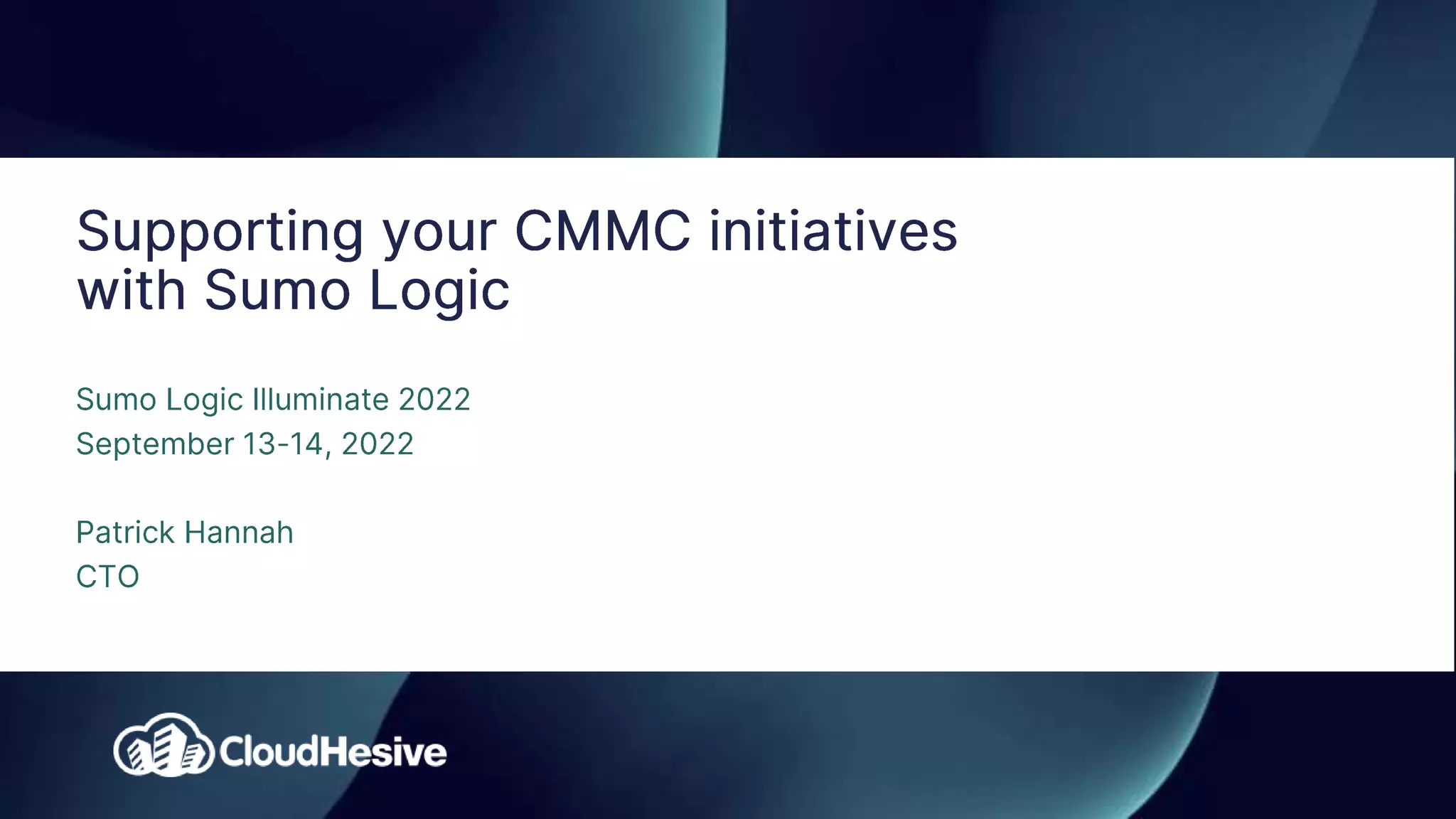 Supporting your CMMC initiatives with Sumo Logic

Sumo Logic Illuminate 2022
September 13-14, 2022

Patrick Hannah
CTO

CloudHesive